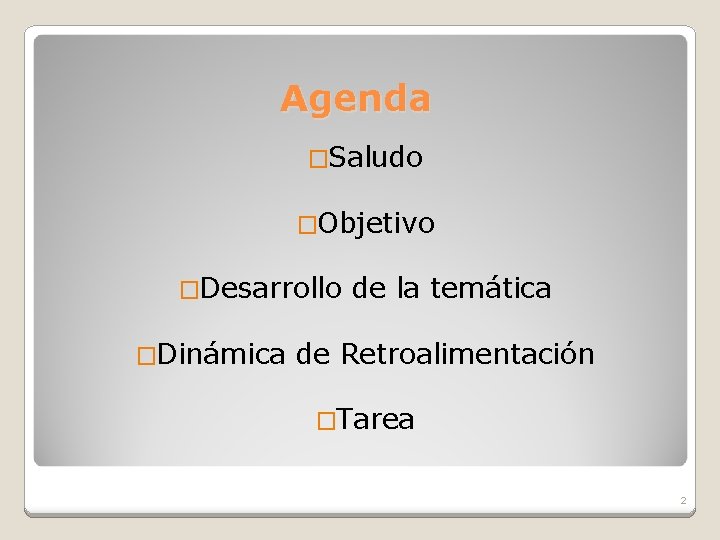 Agenda

□Saludo

□Objetivo

□Desarrollo de la temática

□Dinámica de Retroalimentación

□Tarea

2